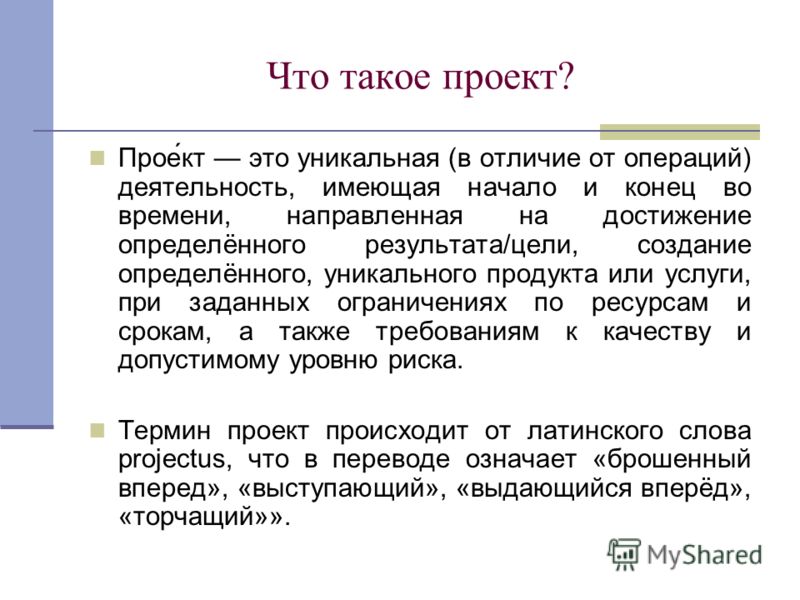 Что такое проект?

Прое́кт — это уникальная (в отличие от операций) деятельность, имеющая начало и конец во времени, направленная на достижение определённого результата/цели, создание определённого, уникального продукта или услуги, при заданных ограничениях по ресурсам и срокам, а также требованиям к качеству и допустимому уровню риска.

Термин проект происходит от латинского слова projectus, что в переводе означает «брошенный вперед», «выступающий», «выдающийся вперёд», «торчащий»».

MyShared